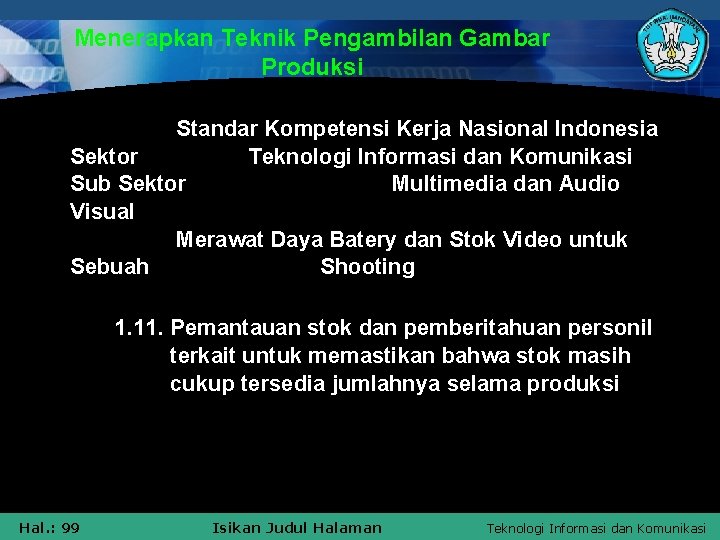 Menerapkan Teknik Pengambilan Gambar Produksi

Standar Kompetensi Kerja Nasional Indonesia
Sektor Teknologi Informasi dan Komunikasi
Sub Sektor Multimedia dan Audio Visual
Merawat Daya Batery dan Stok Video untuk Sebuah Shooting

1.11. Pemantauan stok dan pemberitahuan personil terkait untuk memastikan bahwa stok masih cukup tersedia jumlahnya selama produksi

Hal.: 99 Isikan Judul Halaman Teknologi Informasi dan Komunikasi